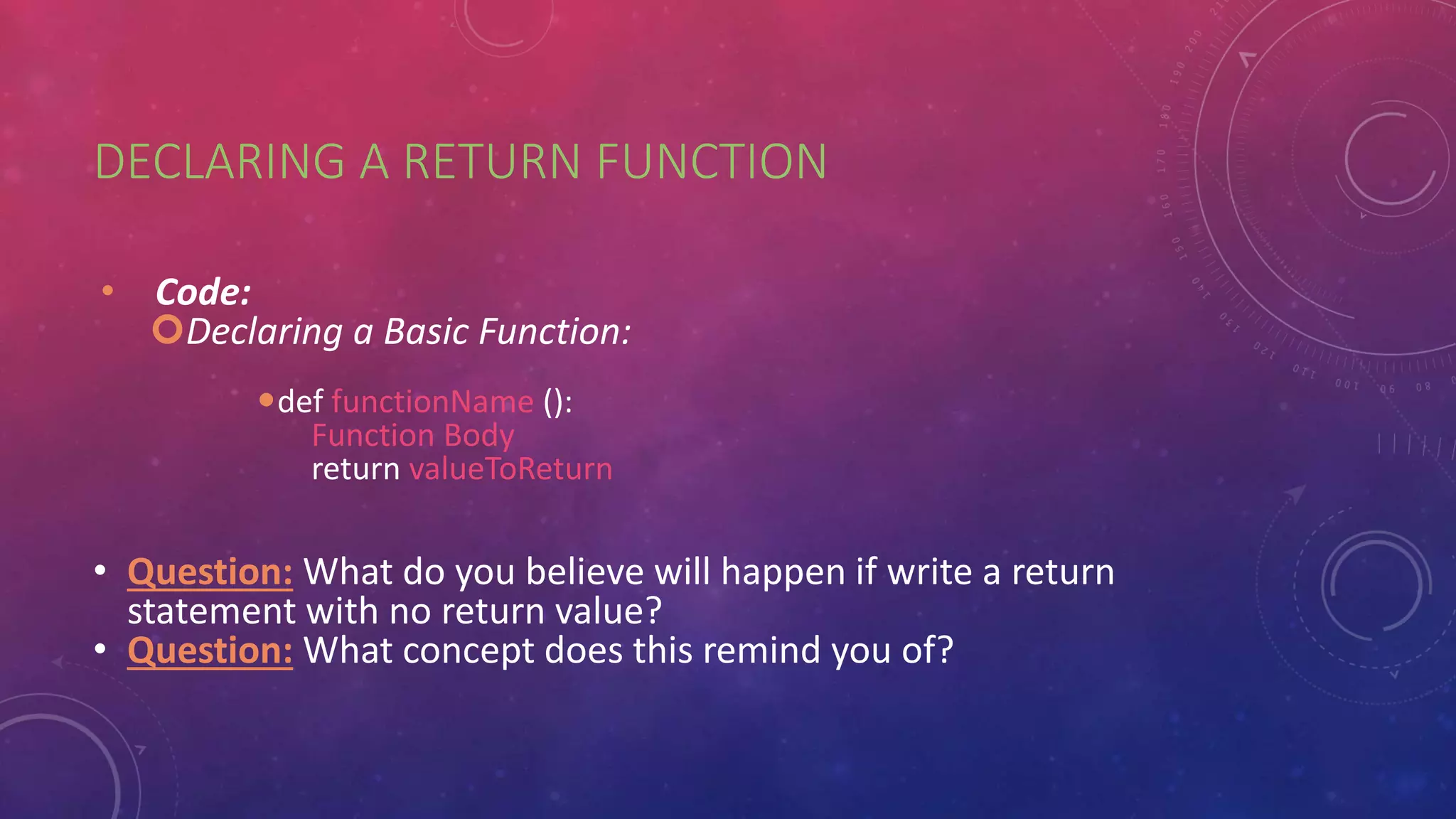 DECLARING A RETURN FUNCTION

• Code:
Declaring a Basic Function:

• def functionName ():
Function Body
return valueToReturn

• Question: What do you believe will happen if write a return statement with no return value?
• Question: What concept does this remind you of?